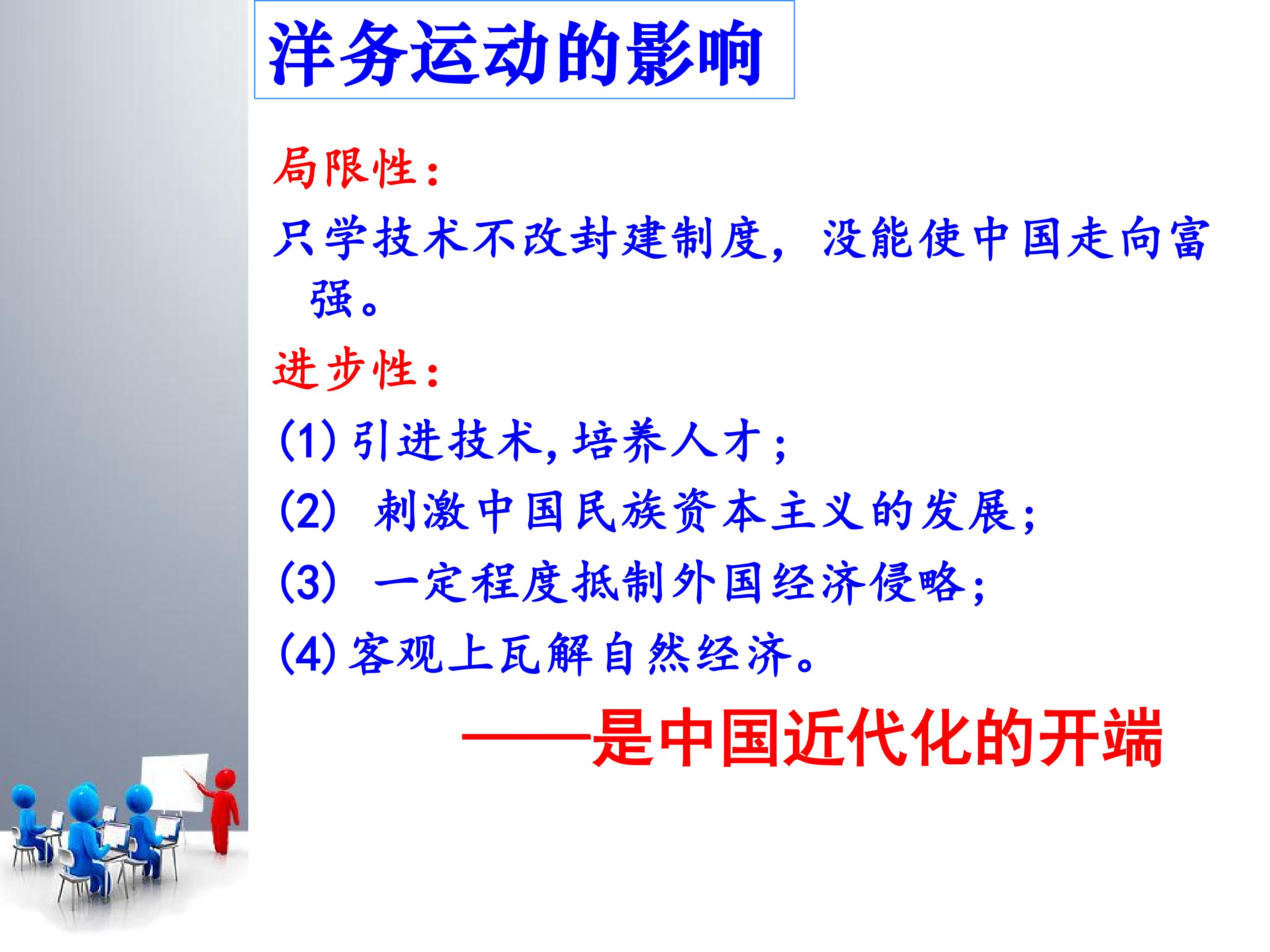 洋务运动的影响

局限性：

只学技术不改封建制度，没能使中国走向富强。

进步性：

(1) 引进技术，培养人才；

(2) 刺激中国民族资本主义的发展；

(3) 一定程度抵制外国经济侵略；

(4) 客观上瓦解自然经济。

——是中国近代化的开端